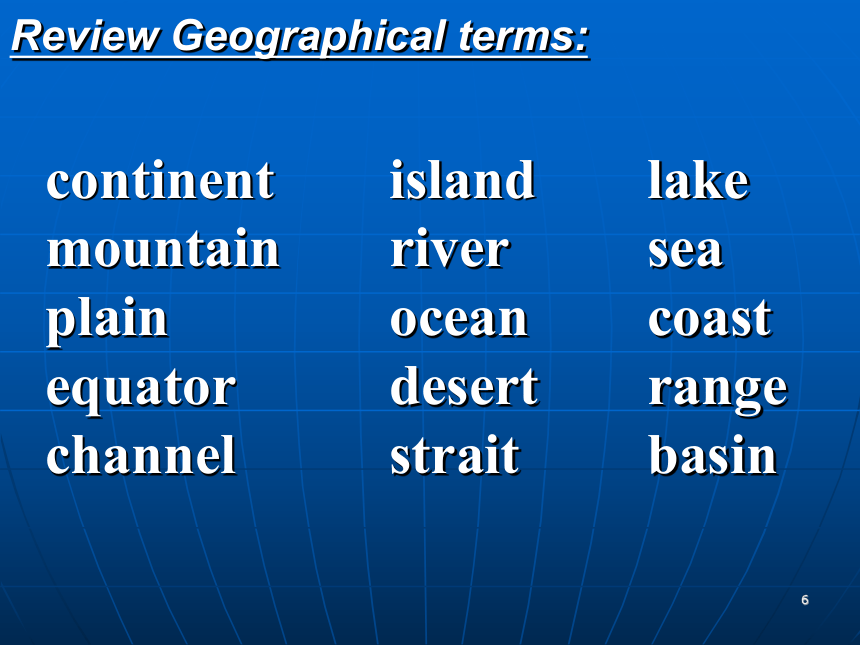 Review Geographical terms:

continent
mountain
plain
equator
channel

island
river
ocean
desert
strait

lake
sea
coast
range
basin

6